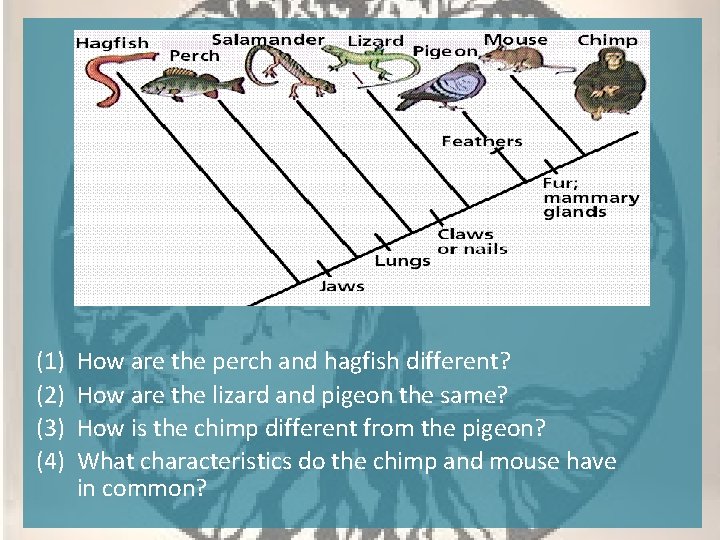 Hagfish Perch Salamander Lizard Pigeon Mouse Chimp

Feathers

Fur; mammary glands

Claws or nails

Lungs

Jaws

(1) How are the perch and hagfish different?
(2) How are the lizard and pigeon the same?
(3) How is the chimp different from the pigeon?
(4) What characteristics do the chimp and mouse have in common?